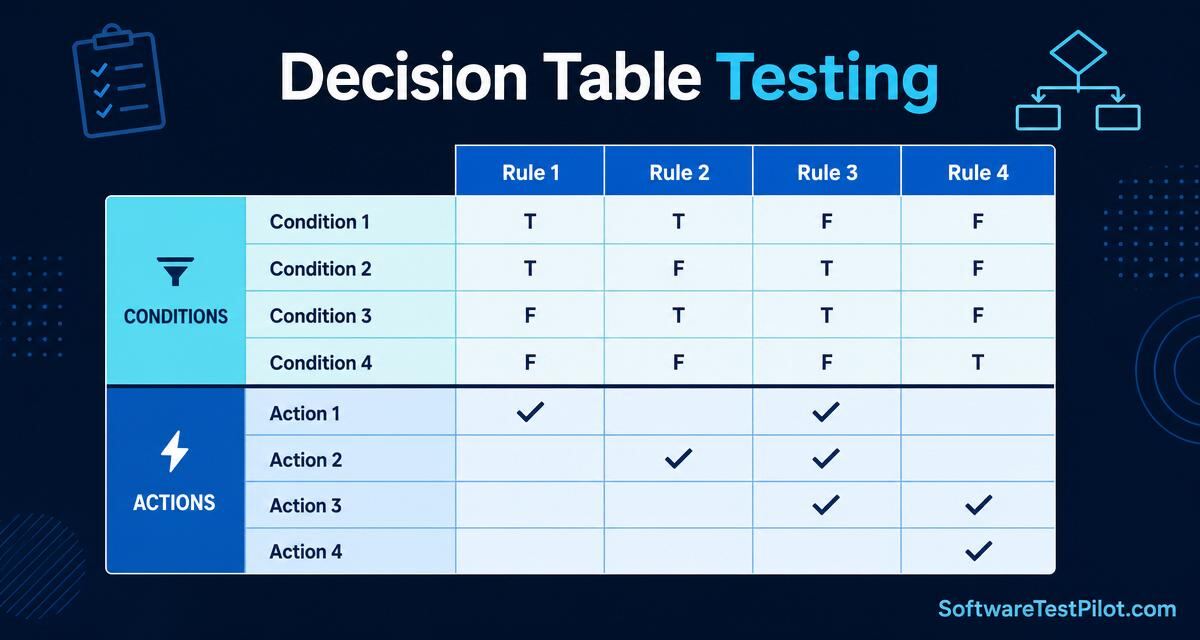 Decision Table Testing

| | | Rule 1 | Rule 2 | Rule 3 | Rule 4 |
|---|---|---|---|---|---|
| CONDITIONS | Condition 1 | T | T | F | F |
| | Condition 2 | T | F | T | F |
| | Condition 3 | F | T | T | F |
| | Condition 4 | F | F | F | T |
| ACTIONS | Action 1 | ✓ | | ✓ | |
| | Action 2 | | ✓ | ✓ | |
| | Action 3 | | | ✓ | ✓ |
| | Action 4 | | | | ✓ |

SoftwareTestPilot.com